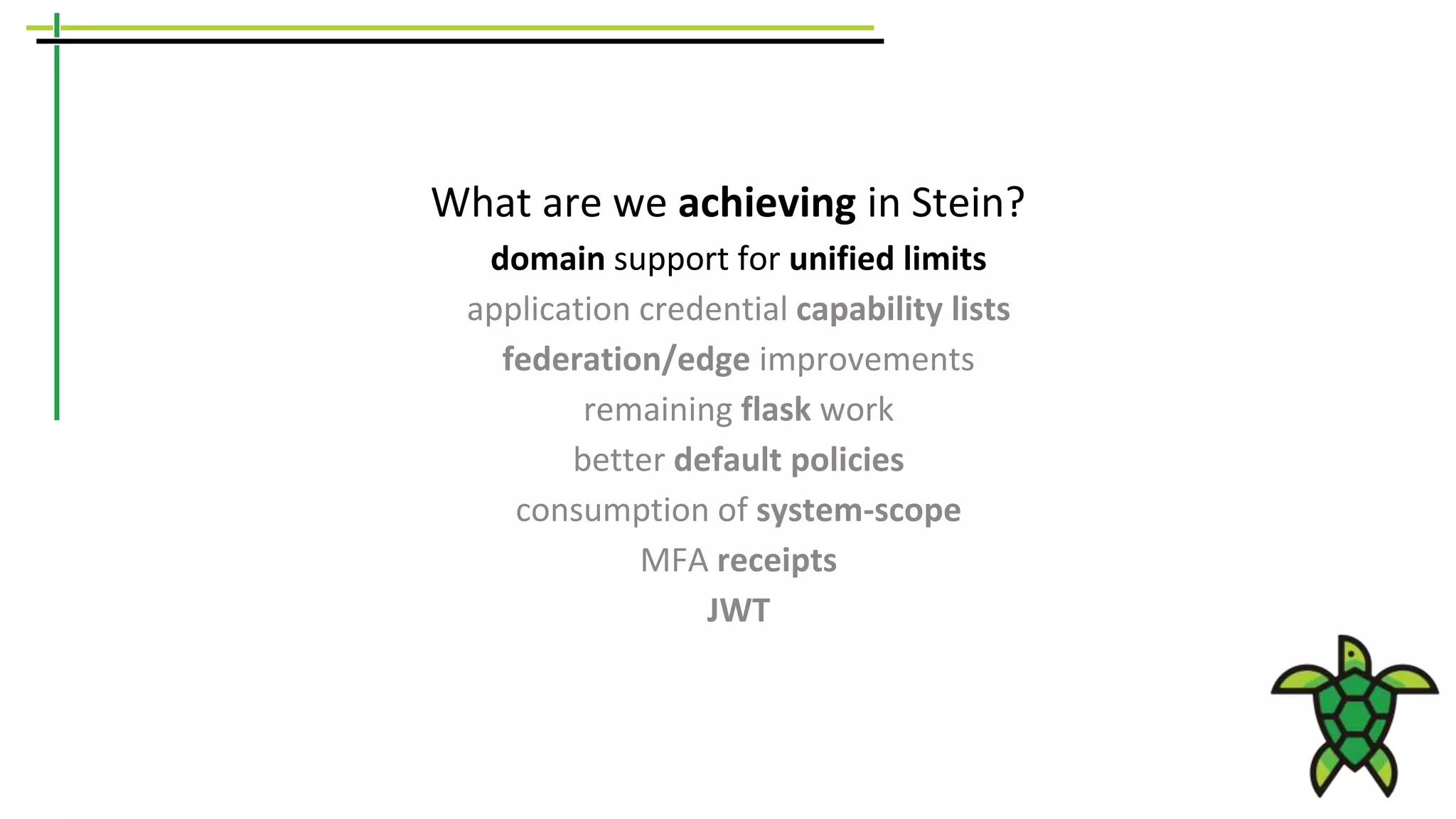 What are we achieving in Stein?

domain support for unified limits

application credential capability lists

federation/edge improvements

remaining flask work

better default policies

consumption of system-scope

MFA receipts

JWT